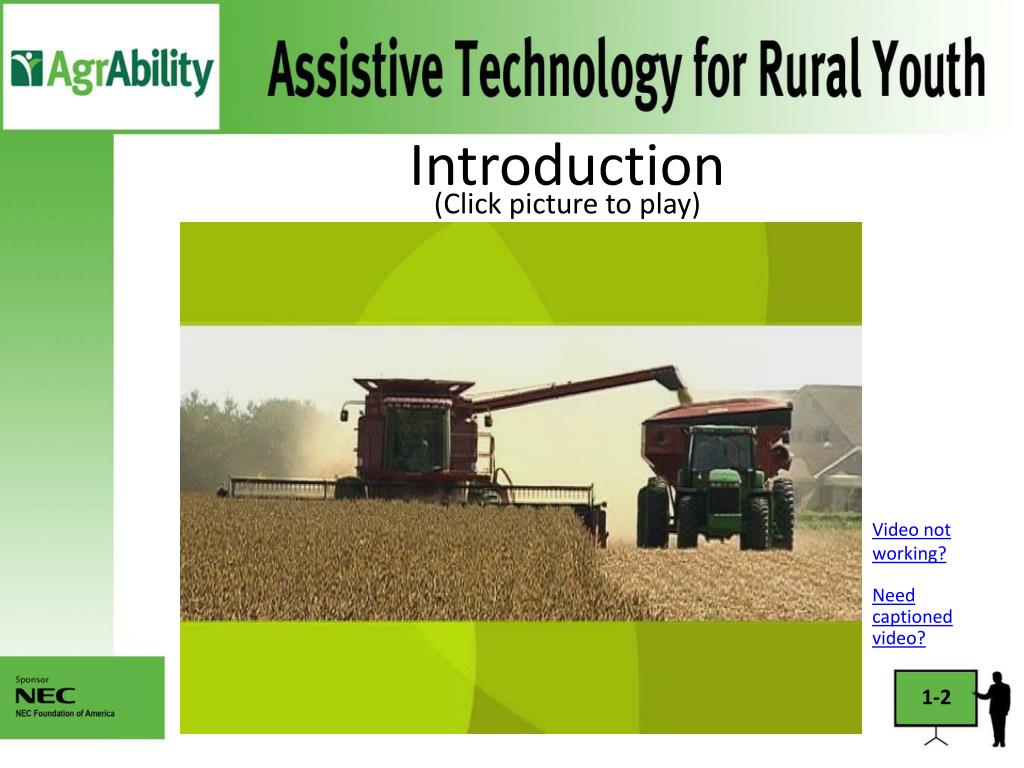 AgrAbility

Assistive Technology for Rural Youth

Introduction
(Click picture to play)

Video not working?

Need captioned video?

Sponsor
NEC
NEC Foundation of America

1-2